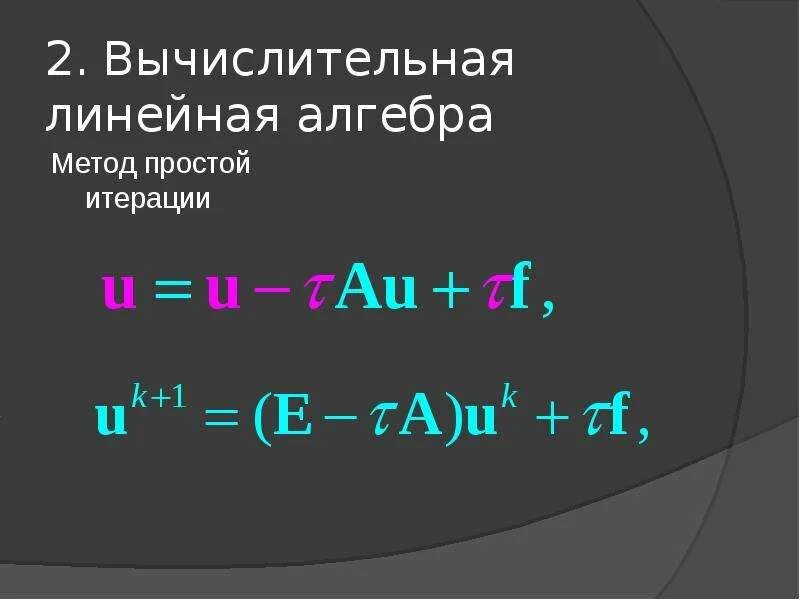 2. Вычислительная линейная алгебра

Метод простой итерации

$\mathbf{u} = \mathbf{u} - \tau \mathbf{A}\mathbf{u} + \tau \mathbf{f},$

$\mathbf{u}^{k+1} = (\mathbf{E} - \tau \mathbf{A})\mathbf{u}^{k} + \tau \mathbf{f},$